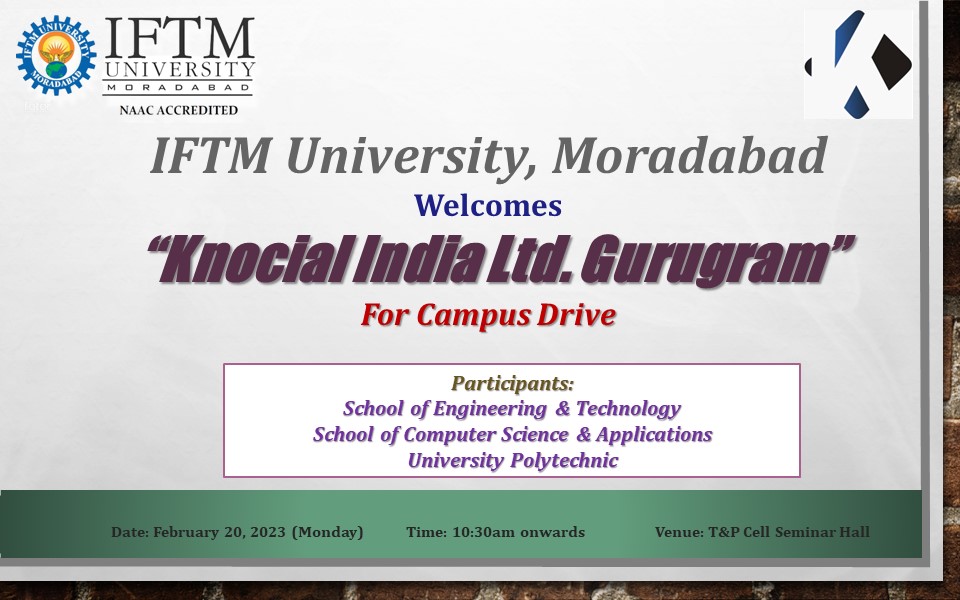 IFTM UNIVERSITY MORADABAD

IFTM UNIVERSITY MORADABAD

NAAC ACCREDITED

IFTM University, Moradabad

Welcomes

"Knocial India Ltd. Gurugram"

For Campus Drive

Participants:
School of Engineering & Technology
School of Computer Science & Applications
University Polytechnic

Date: February 20, 2023 (Monday)

Time: 10:30am onwards

Venue: T&P Cell Seminar Hall